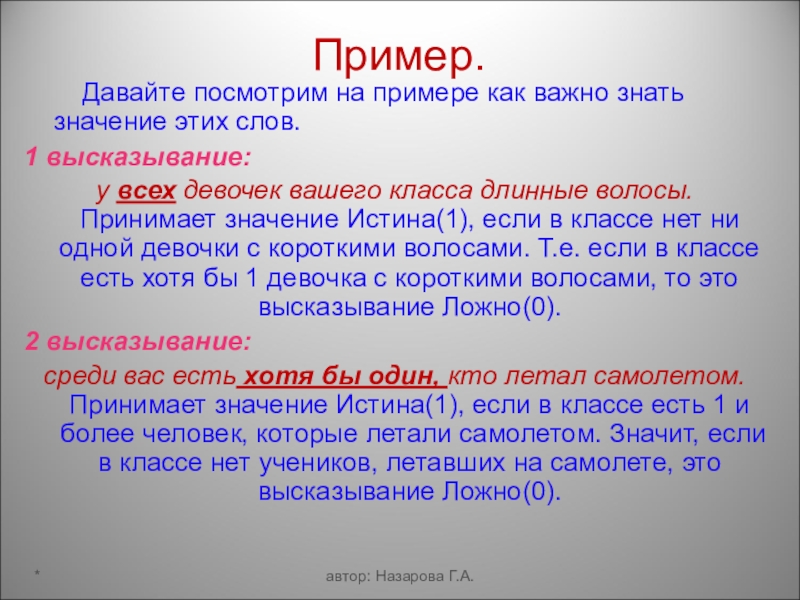 Пример.

Давайте посмотрим на примере как важно знать значение этих слов.

1 высказывание:

у всех девочек вашего класса длинные волосы. Принимает значение Истина(1), если в классе нет ни одной девочки с короткими волосами. Т.е. если в классе есть хотя бы 1 девочка с короткими волосами, то это высказывание Ложно(0).

2 высказывание:

среди вас есть хотя бы один, кто летал самолетом. Принимает значение Истина(1), если в классе есть 1 и более человек, которые летали самолетом. Значит, если в классе нет учеников, летавших на самолете, это высказывание Ложно(0).

*

автор: Назарова Г.А.